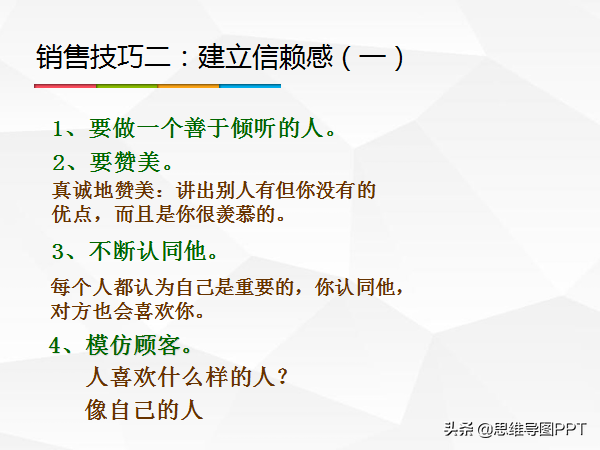 销售技巧二：建立信赖感（一）

1、要做一个善于倾听的人。

2、要赞美。

真诚地赞美：讲出别人有但你没有的优点，而且是你很羡慕的。

3、不断认同他。

每个人都认为自己是重要的，你认同他，对方也会喜欢你。

4、模仿顾客。

人喜欢什么样的人？

像自己的人

头条 @思维导图PPT